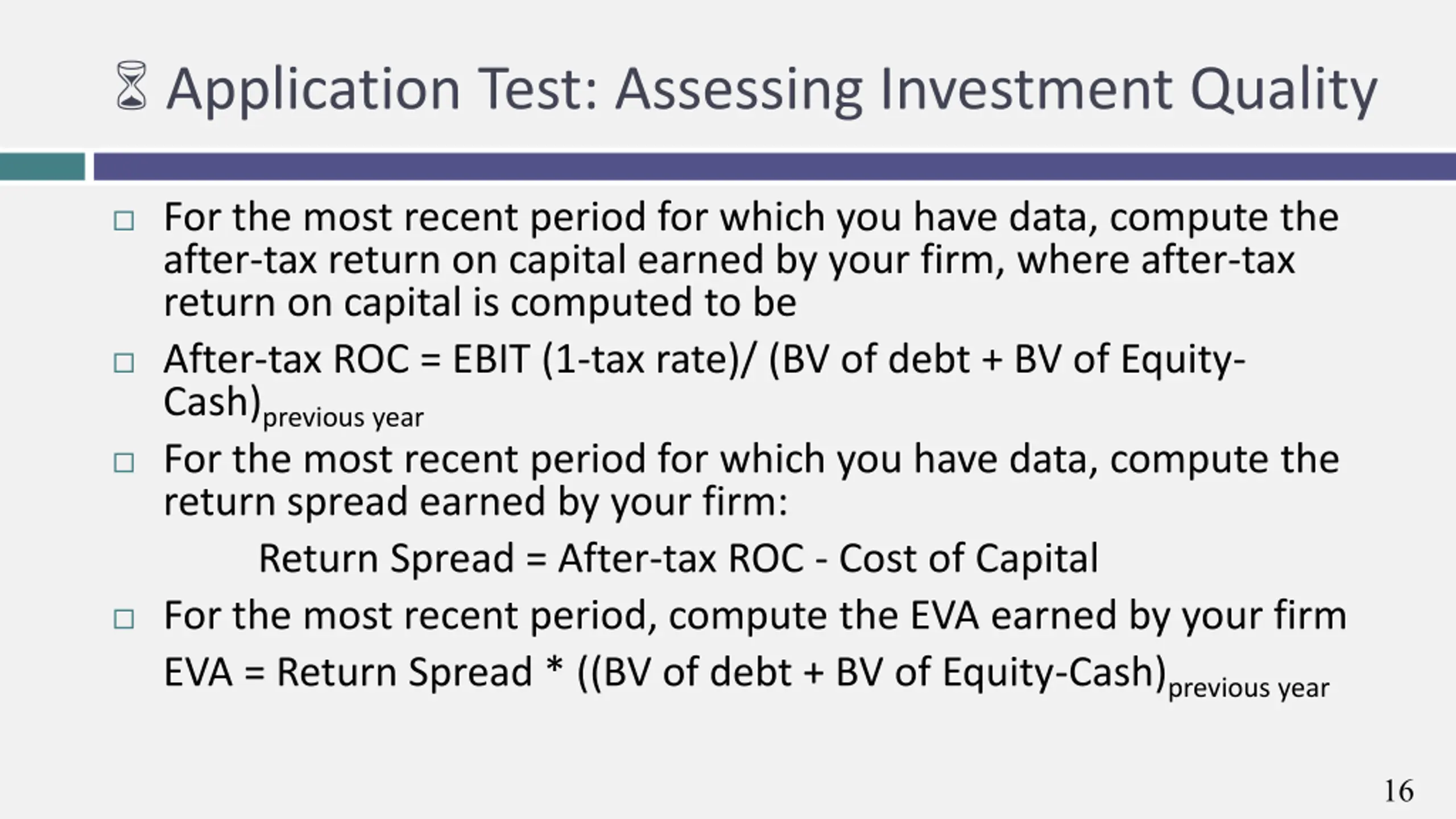 Application Test: Assessing Investment Quality

For the most recent period for which you have data, compute the after-tax return on capital earned by your firm, where after-tax return on capital is computed to be

After-tax ROC = EBIT (1-tax rate)/ (BV of debt + BV of Equity-Cash)$_{\text{previous year}}$

For the most recent period for which you have data, compute the return spread earned by your firm:

Return Spread = After-tax ROC - Cost of Capital

For the most recent period, compute the EVA earned by your firm

EVA = Return Spread * ((BV of debt + BV of Equity-Cash)$_{\text{previous year}}$

16